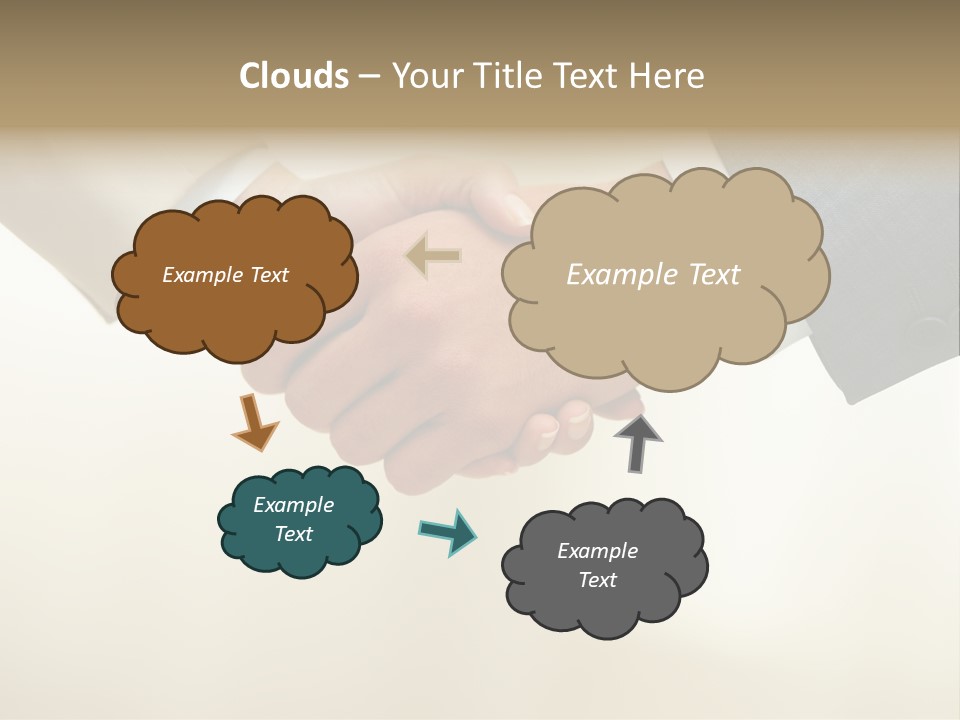 Clouds – Your Title Text Here

Example Text

Example Text

Example Text

Example Text